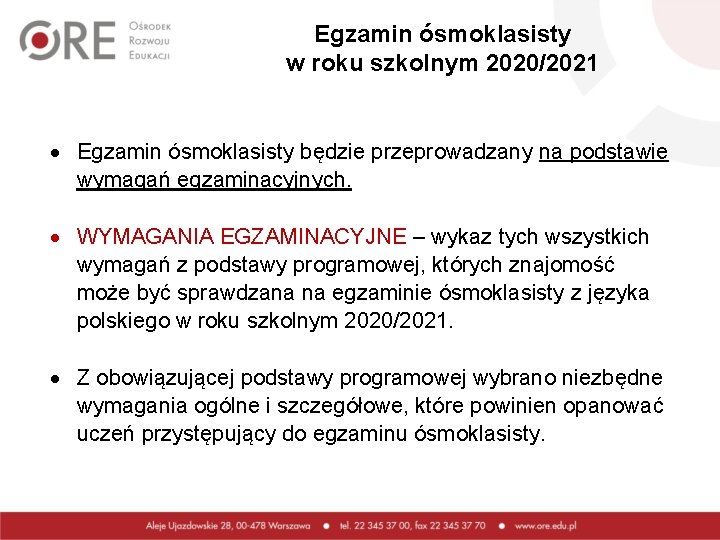 ORE Ośrodek Rozwoju Edukacji

Egzamin ósmoklasisty
w roku szkolnym 2020/2021

• Egzamin ósmoklasisty będzie przeprowadzany na podstawie wymagań egzaminacyjnych.

• WYMAGANIA EGZAMINACYJNE – wykaz tych wszystkich wymagań z podstawy programowej, których znajomość może być sprawdzana na egzaminie ósmoklasisty z języka polskiego w roku szkolnym 2020/2021.

• Z obowiązującej podstawy programowej wybrano niezbędne wymagania ogólne i szczegółowe, które powinien opanować uczeń przystępujący do egzaminu ósmoklasisty.

Aleje Ujazdowskie 28, 00-478 Warszawa • tel. 22 345 37 00, fax 22 345 37 70 • www.ore.edu.pl